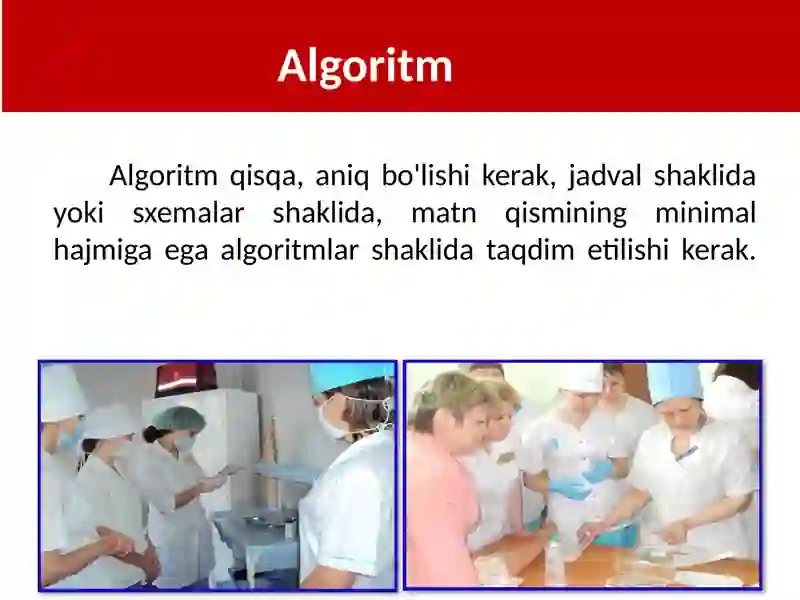 Algoritm

Algoritm qisqa, aniq bo'lishi kerak, jadval shaklida yoki sxemalar shaklida, matn qismining minimal hajmiga ega algoritmlar shaklida taqdim etilishi kerak.